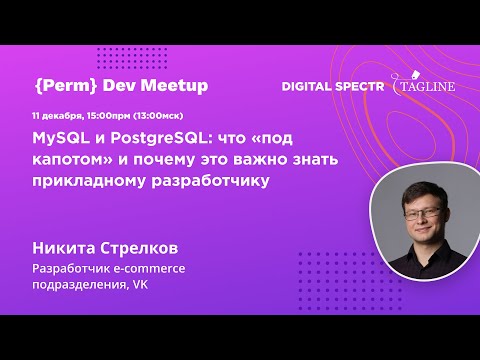 {Perm} Dev Meetup

DIGITAL SPECTR TAGLINE

11 декабря, 15:00прм (13:00мск)

MySQL и PostgreSQL: что «под капотом» и почему это важно знать прикладному разработчику

Никита Стрелков

Разработчик e-commerce подразделения, VK